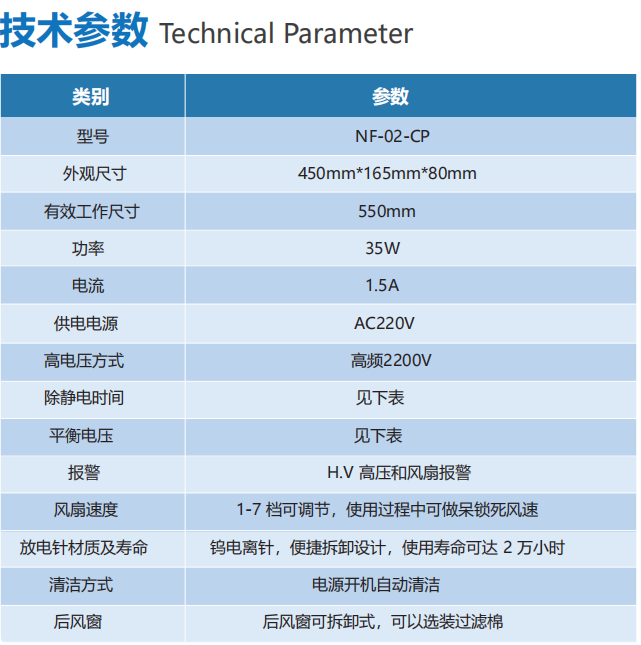 技术参数 Technical Parameter

| 类别 | 参数 |
|---|---|
| 型号 | NF-02-CP |
| 外观尺寸 | 450mm*165mm*80mm |
| 有效工作尺寸 | 550mm |
| 功率 | 35W |
| 电流 | 1.5A |
| 供电电源 | AC220V |
| 高电压方式 | 高频2200V |
| 除静电时间 | 见下表 |
| 平衡电压 | 见下表 |
| 报警 | H.V 高压和风扇报警 |
| 风扇速度 | 1-7 档可调节，使用过程中可做呆锁死风速 |
| 放电针材质及寿命 | 钨电离针，便捷拆卸设计，使用寿命可达 2 万小时 |
| 清洁方式 | 电源开机自动清洁 |
| 后风窗 | 后风窗可拆卸式，可以选装过滤棉 |